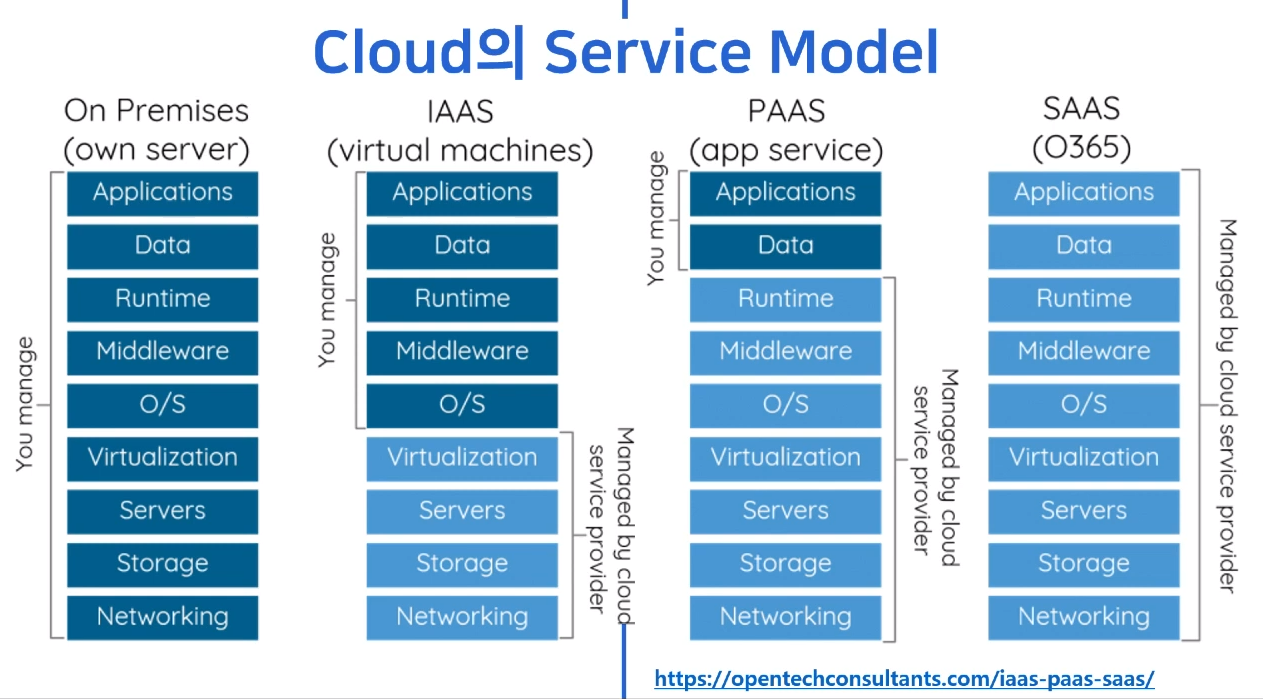 Cloud의 Service Model

On Premises (own server)

You manage

Applications
Data
Runtime
Middleware
O/S
Virtualization
Servers
Storage
Networking

IAAS (virtual machines)

You manage

Applications
Data
Runtime
Middleware
O/S
Virtualization
Servers
Storage
Networking

Managed by cloud service provider

PAAS (app service)

You manage

Applications
Data
Runtime
Middleware
O/S
Virtualization
Servers
Storage
Networking

Managed by cloud service provider

SAAS (O365)

Applications
Data
Runtime
Middleware
O/S
Virtualization
Servers
Storage
Networking

Managed by cloud service provider

https://opentechconsultants.com/iaas-paas-saas/